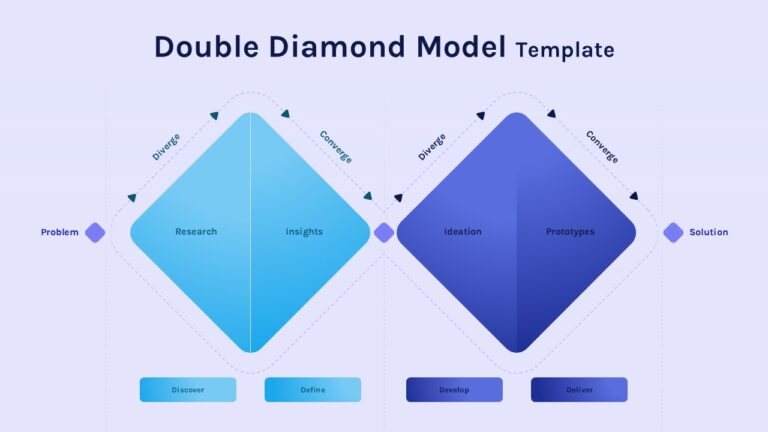 Double Diamond Model Template

Diverge

Converge

Diverge

Converge

Problem

Research

Insights

Ideation

Prototypes

Solution

Discover

Define

Develop

Deliver